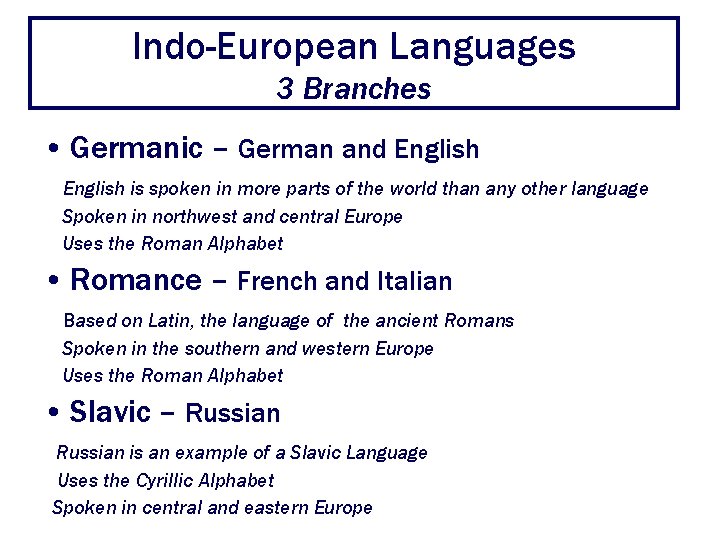 Indo-European Languages
3 Branches

• Germanic – German and English

English is spoken in more parts of the world than any other language
Spoken in northwest and central Europe
Uses the Roman Alphabet

• Romance – French and Italian

Based on Latin, the language of the ancient Romans
Spoken in the southern and western Europe
Uses the Roman Alphabet

• Slavic – Russian

Russian is an example of a Slavic Language
Uses the Cyrillic Alphabet
Spoken in central and eastern Europe